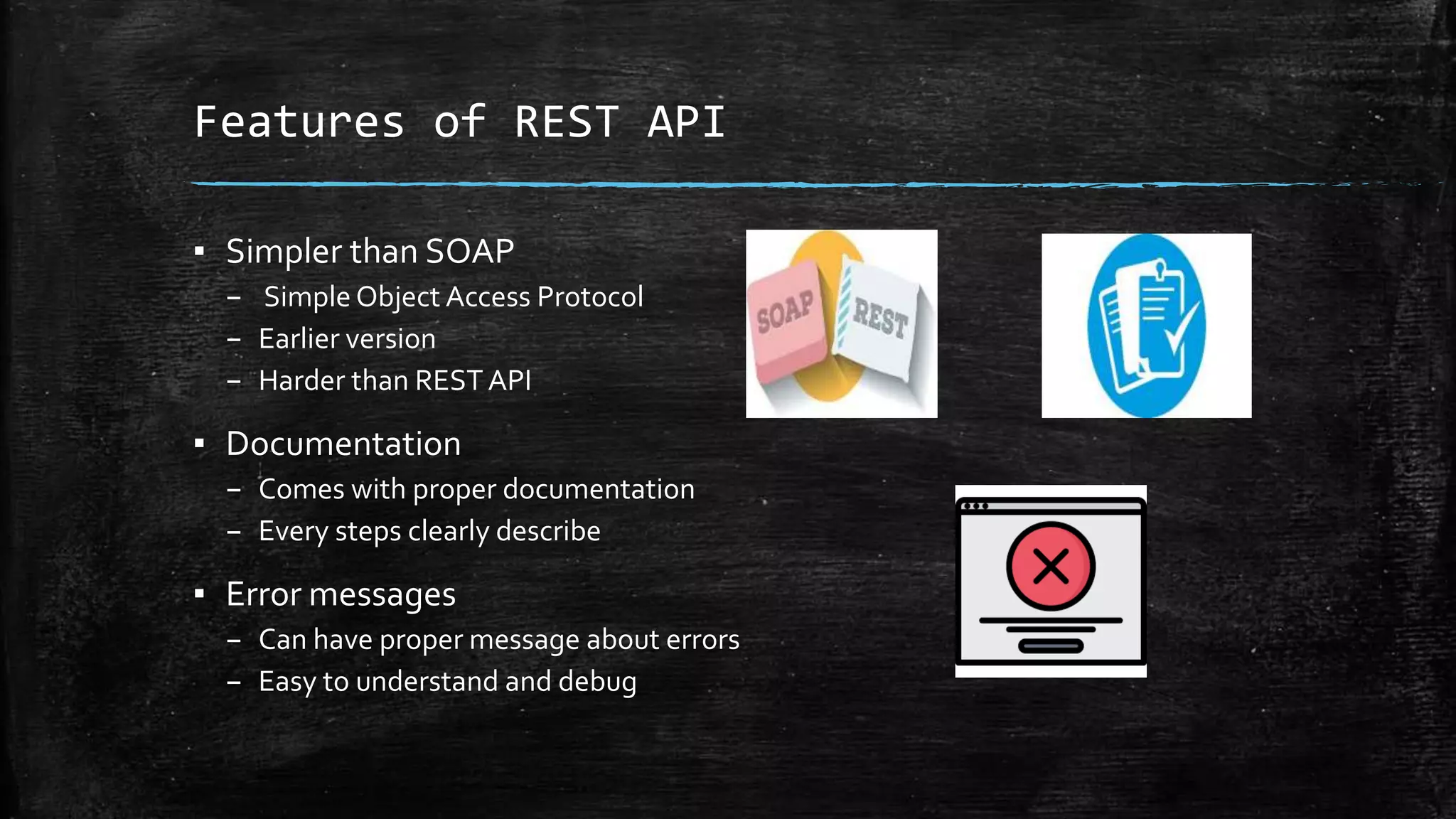 Features of REST API

▪ Simpler than SOAP
– Simple Object Access Protocol
– Earlier version
– Harder than REST API

▪ Documentation
– Comes with proper documentation
– Every steps clearly describe

▪ Error messages
– Can have proper message about errors
– Easy to understand and debug

SOAP

REST